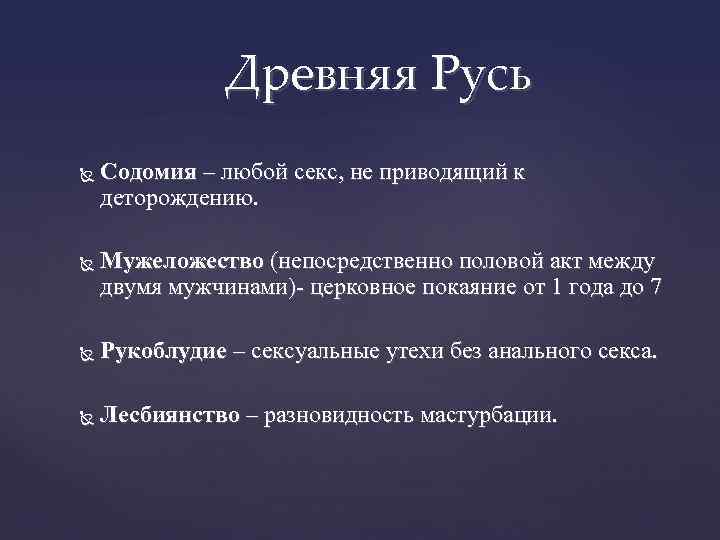 Древняя Русь

Содомия – любой секс, не приводящий к деторождению.

Мужеложество (непосредственно половой акт между двумя мужчинами)- церковное покаяние от 1 года до 7

Рукоблудие – сексуальные утехи без анального секса.

Лесбиянство – разновидность мастурбации.